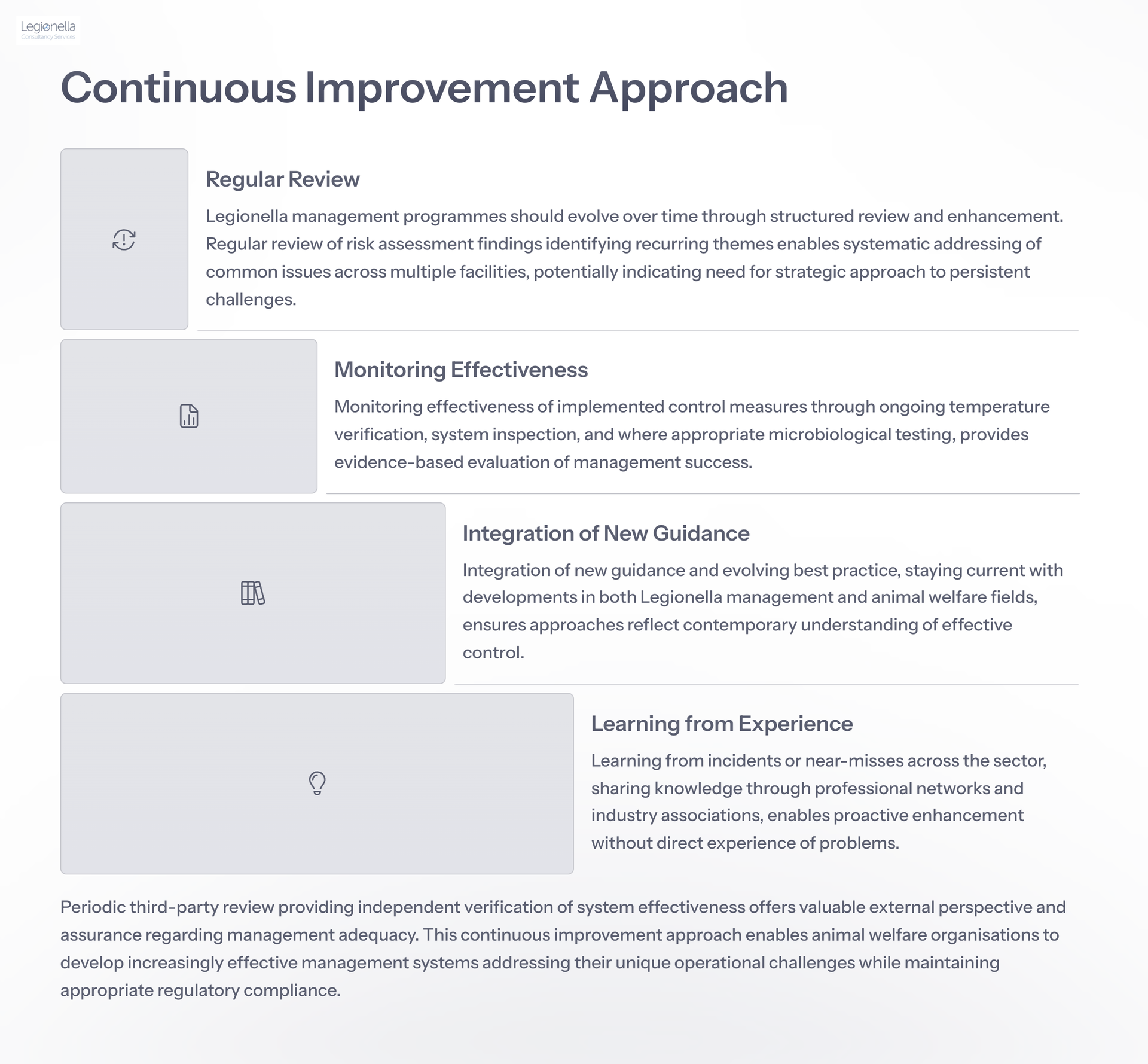 Legionella
Consultancy Services

Continuous Improvement Approach

Regular Review

Legionella management programmes should evolve over time through structured review and enhancement. Regular review of risk assessment findings identifying recurring themes enables systematic addressing of common issues across multiple facilities, potentially indicating need for strategic approach to persistent challenges.

Monitoring Effectiveness

Monitoring effectiveness of implemented control measures through ongoing temperature verification, system inspection, and where appropriate microbiological testing, provides evidence-based evaluation of management success.

Integration of New Guidance

Integration of new guidance and evolving best practice, staying current with developments in both Legionella management and animal welfare fields, ensures approaches reflect contemporary understanding of effective control.

Learning from Experience

Learning from incidents or near-misses across the sector, sharing knowledge through professional networks and industry associations, enables proactive enhancement without direct experience of problems.

Periodic third-party review providing independent verification of system effectiveness offers valuable external perspective and assurance regarding management adequacy. This continuous improvement approach enables animal welfare organisations to develop increasingly effective management systems addressing their unique operational challenges while maintaining appropriate regulatory compliance.